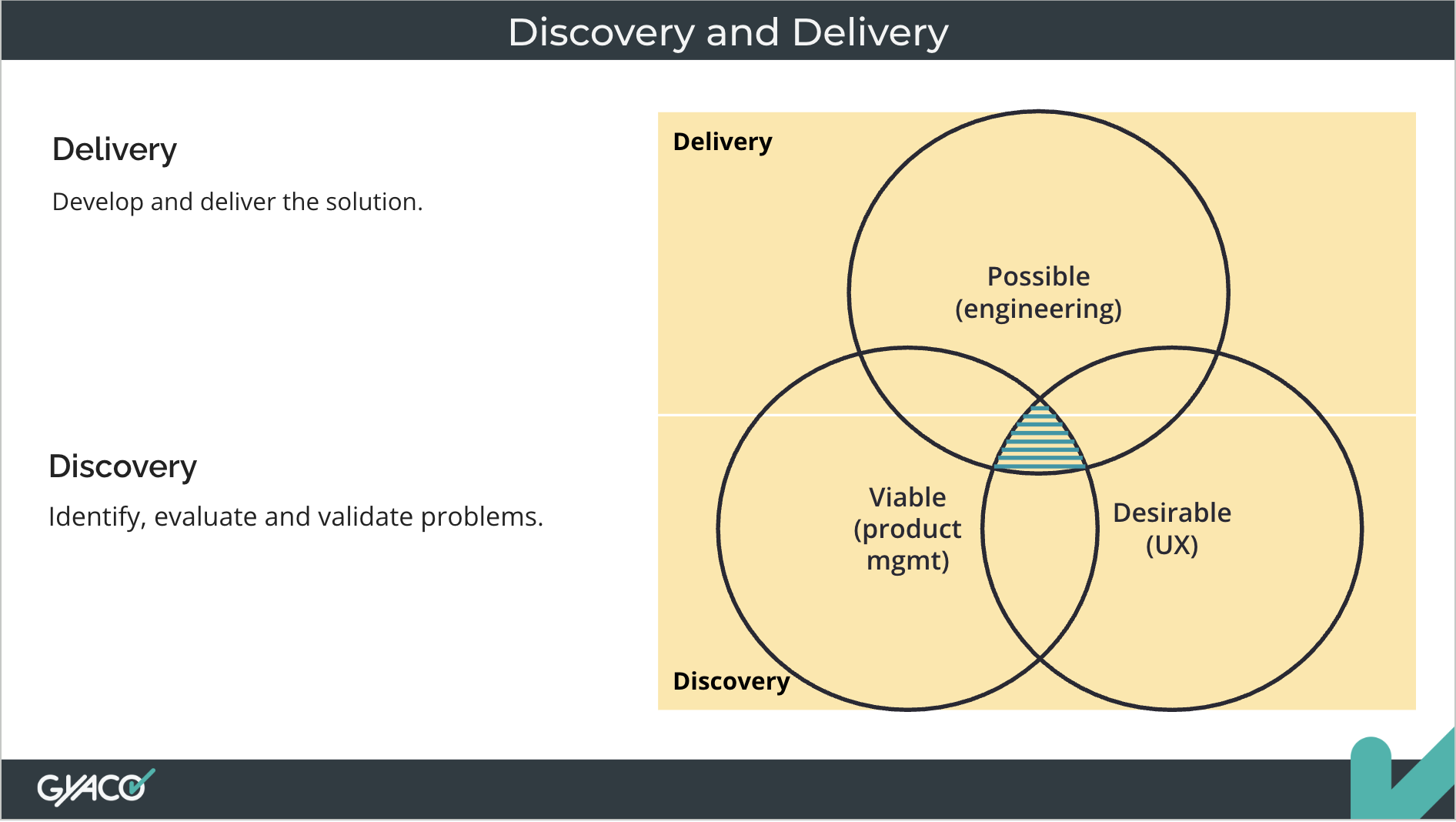 Discovery and Delivery

Delivery

Develop and deliver the solution.

Discovery

Identify, evaluate and validate problems.

Delivery

Possible (engineering)

Viable (product mgmt)

Desirable (UX)

Discovery

GYACO